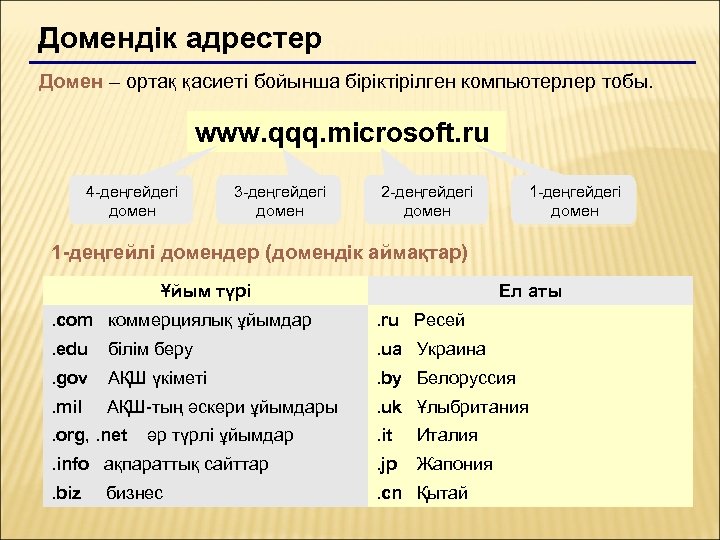 Домендік адрестер

Домен – ортақ қасиеті бойынша біріктірілген компьютерлер тобы.

www.qqq.microsoft.ru

4-деңгейдегі домен

3-деңгейдегі домен

2-деңгейдегі домен

1-деңгейдегі домен

1-деңгейлі домендер (домендік аймақтар)

| Ұйым түрі | Ел аты |
|---|---|
| .com коммерциялық ұйымдар | .ru Ресей |
| .edu білім беру | .ua Украина |
| .gov АҚШ үкіметі | .by Белоруссия |
| .mil АҚШ-тың әскери ұйымдары | .uk Ұлыбритания |
| .org, .net әр түрлі ұйымдар | .it Италия |
| .info ақпараттық сайттар | .jp Жапония |
| .biz бизнес | .cn Қытай |